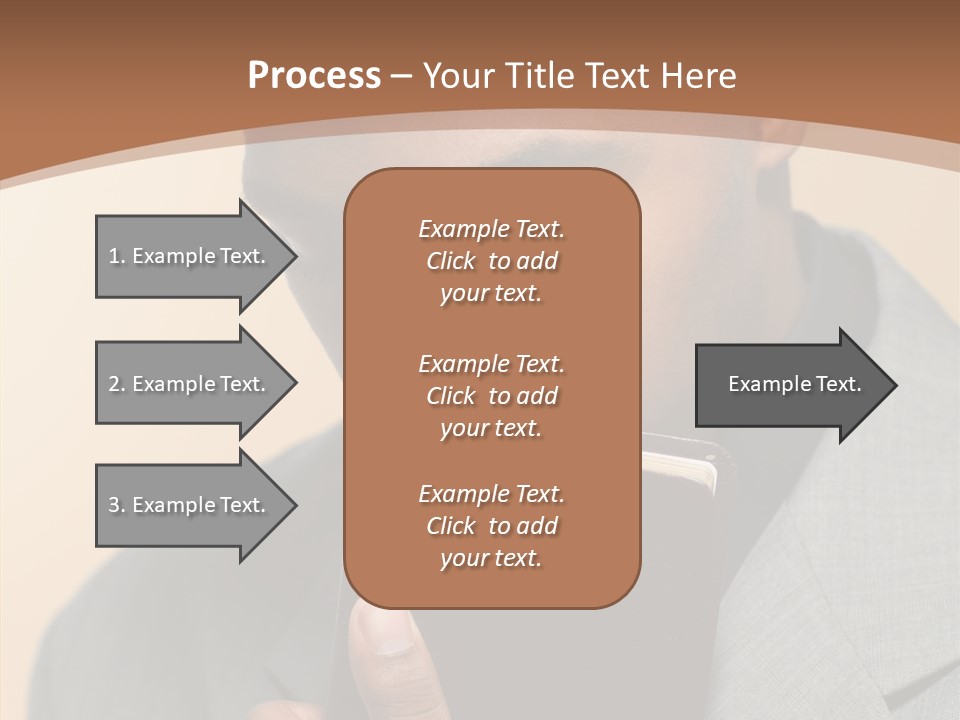 Process – Your Title Text Here

1. Example Text.

2. Example Text.

3. Example Text.

Example Text. Click to add your text.

Example Text. Click to add your text.

Example Text. Click to add your text.

Example Text.